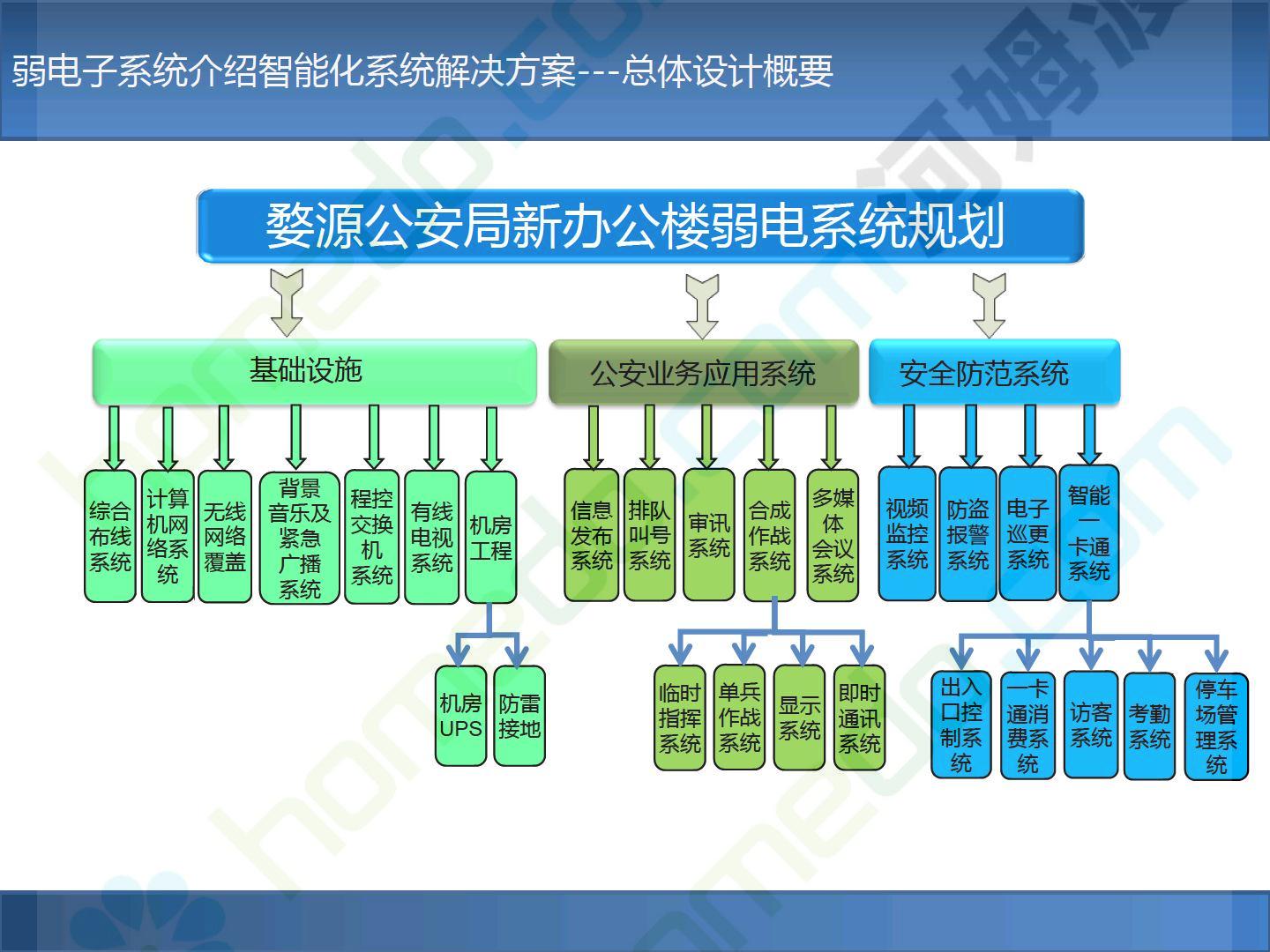 弱电子系统介绍智能化系统解决方案---总体设计概要

婺源公安局新办公楼弱电系统规划

基础设施

综合布线系统

计算机网络系统

无线网络覆盖

背景音乐及紧急广播系统

程控交换机系统

有线电视系统

机房工程

机房UPS

防雷接地

公安业务应用系统

信息发布系统

排队叫号系统

审讯系统

合成作战系统

多媒体会议系统

临时指挥系统

单兵作战系统

显示系统

即时通讯系统

安全防范系统

视频监控系统

防盗报警系统

电子巡更系统

智能一卡通系统

出入口控制系统

一卡通消费系统

访客系统

考勤系统

停车场管理系统